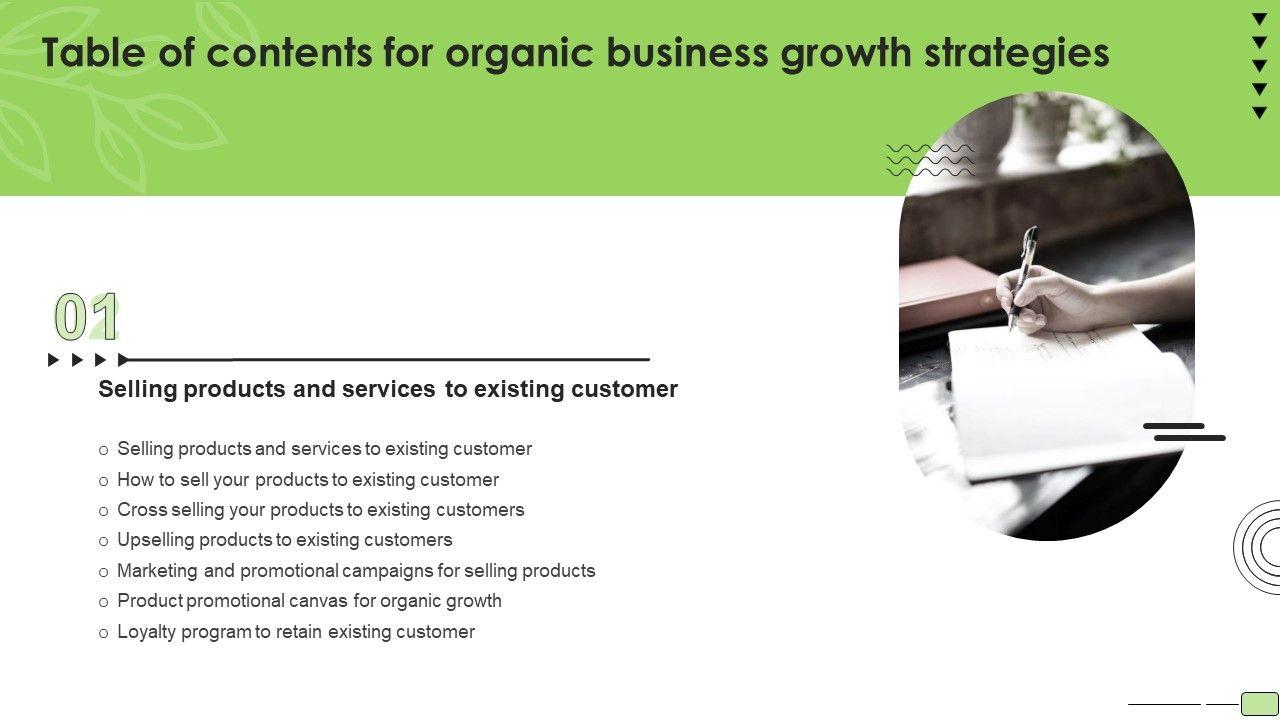 Table of contents for organic business growth strategies

01

Selling products and services to existing customer

o Selling products and services to existing customer
o How to sell your products to existing customer
o Cross selling your products to existing customers
o Upselling products to existing customers
o Marketing and promotional campaigns for selling products
o Product promotional canvas for organic growth
o Loyalty program to retain existing customer